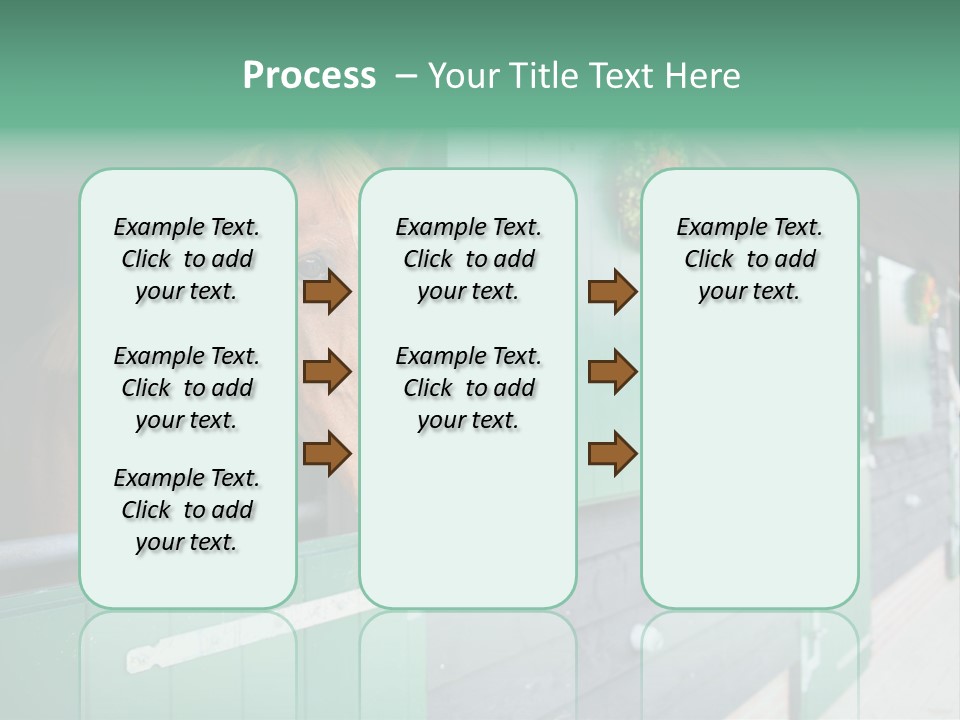 Process – Your Title Text Here

Example Text. Click to add your text.

Example Text. Click to add your text.

Example Text. Click to add your text.

Example Text. Click to add your text.

Example Text. Click to add your text.

Example Text. Click to add your text.